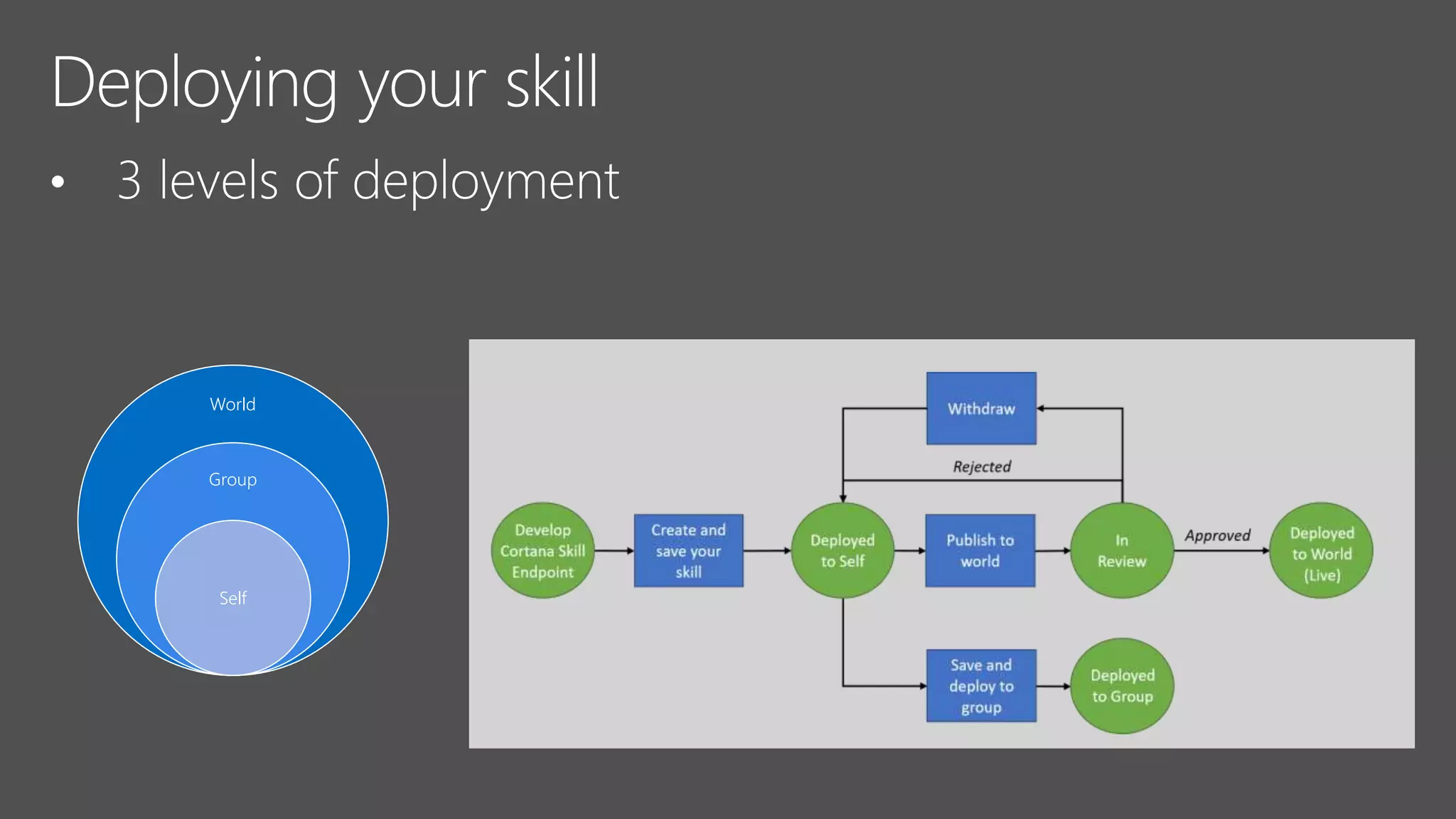 Deploying your skill

• 3 levels of deployment

World

Group

Self

Withdraw

Rejected

Develop Cortana Skill Endpoint

Create and save your skill

Deployed to Self

Publish to world

In Review

Approved

Deployed to World (Live)

Save and deploy to group

Deployed to Group